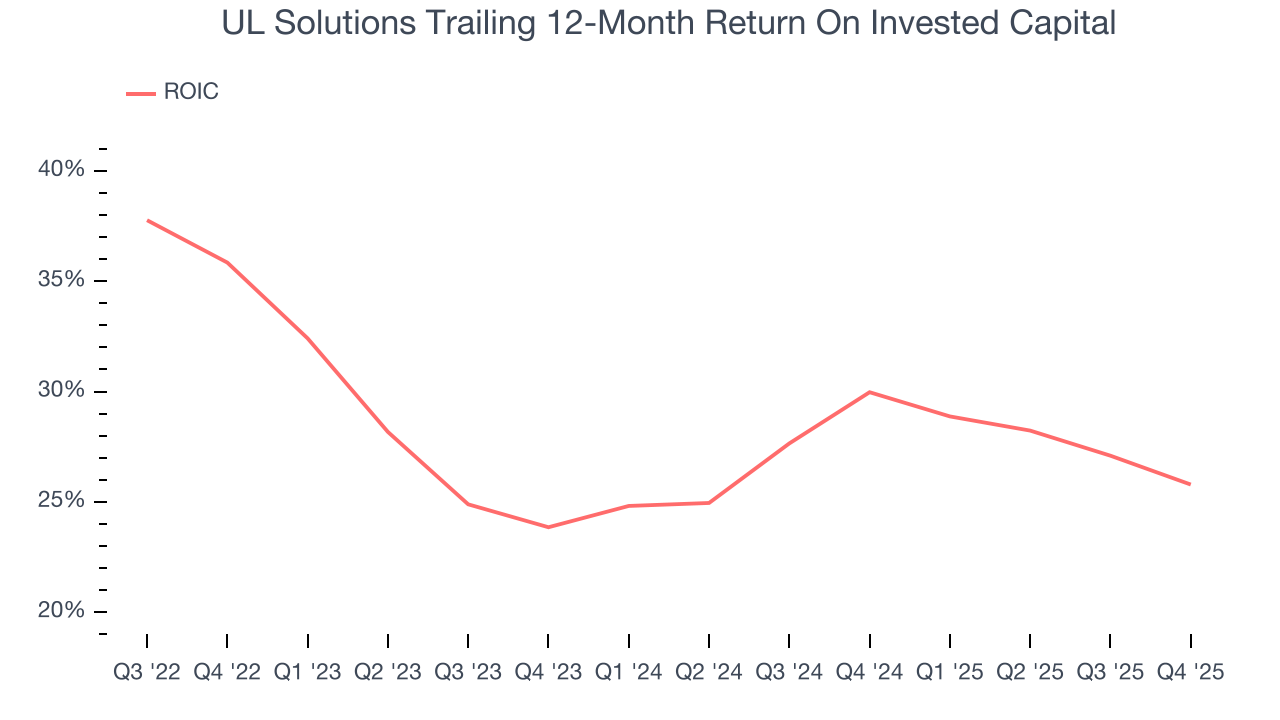 UL Solutions Trailing 12-Month Return On Invested Capital

ROIC

40%
35%
30%
25%
20%

Q3 '22 Q4 '22 Q1 '23 Q2 '23 Q3 '23 Q4 '23 Q1 '24 Q2 '24 Q3 '24 Q4 '24 Q1 '25 Q2 '25 Q3 '25 Q4 '25